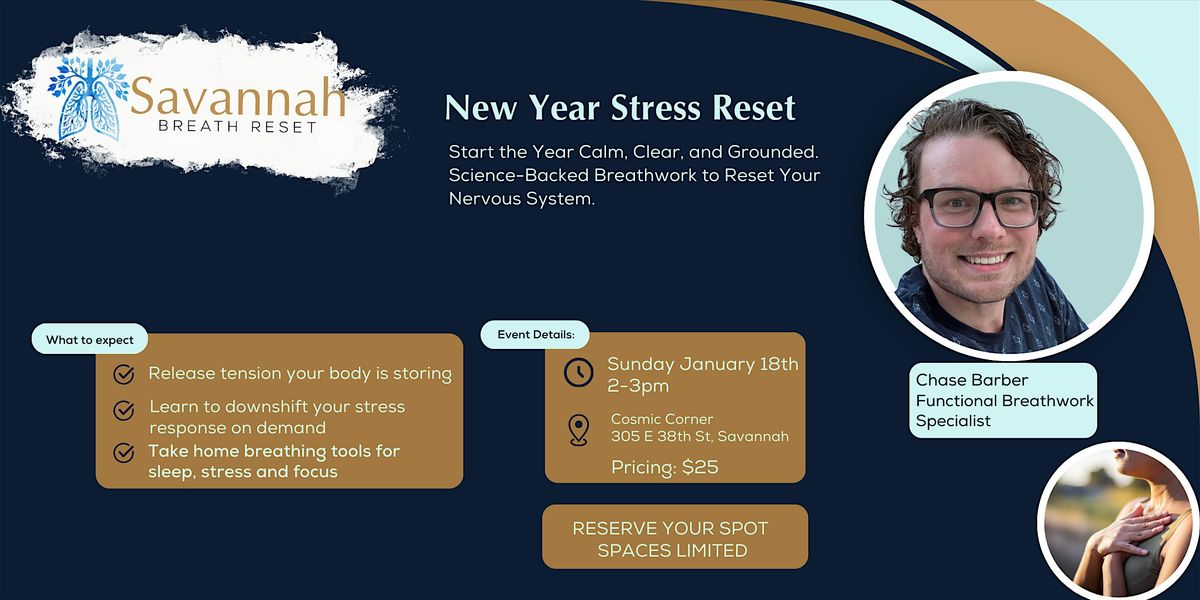 Savannah
BREATH RESET

New Year Stress Reset

Start the Year Calm, Clear, and Grounded. Science-Backed Breathwork to Reset Your Nervous System.

What to expect

Release tension your body is storing

Learn to downshift your stress response on demand

Take home breathing tools for sleep, stress and focus

Event Details:

Sunday January 18th 2-3pm

Cosmic Corner
305 E 38th St, Savannah

Pricing: $25

RESERVE YOUR SPOT
SPACES LIMITED

Chase Barber
Functional Breathwork Specialist